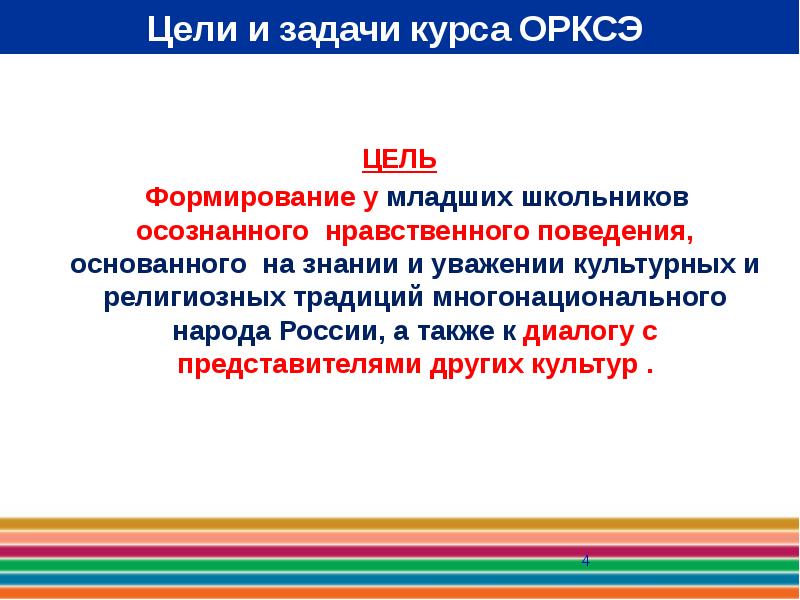 Цели и задачи курса ОРКСЭ

ЦЕЛЬ

Формирование у младших школьников осознанного нравственного поведения, основанного на знании и уважении культурных и религиозных традиций многонационального народа России, а также к диалогу с представителями других культур .

4